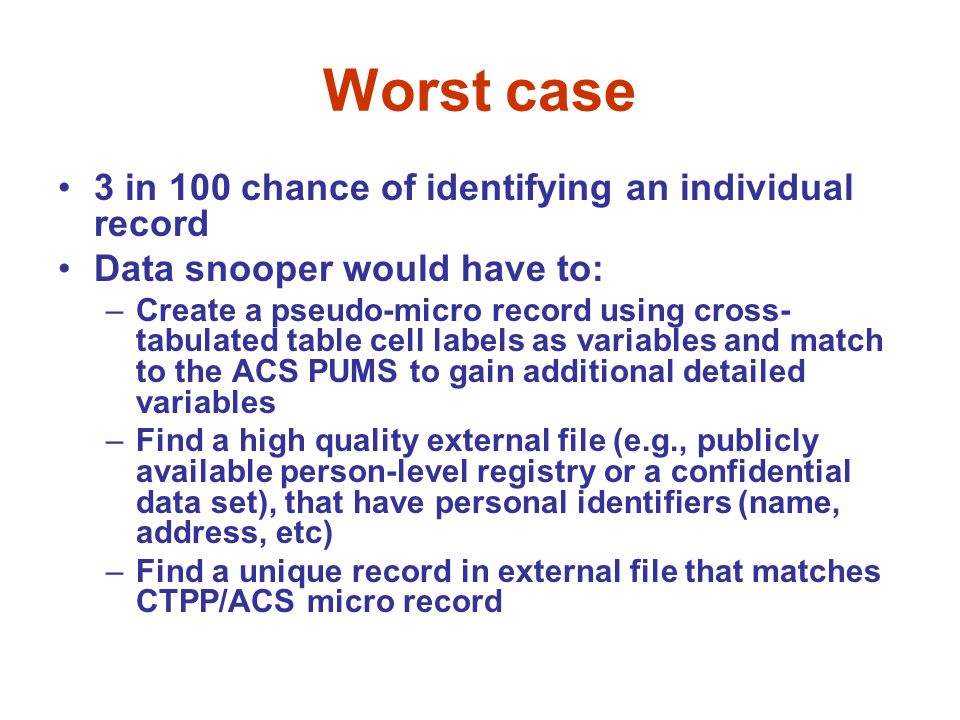 Worst case

• 3 in 100 chance of identifying an individual record
• Data snooper would have to:
– Create a pseudo-micro record using cross-tabulated table cell labels as variables and match to the ACS PUMS to gain additional detailed variables
– Find a high quality external file (e.g., publicly available person-level registry or a confidential data set), that have personal identifiers (name, address, etc)
– Find a unique record in external file that matches CTPP/ACS micro record